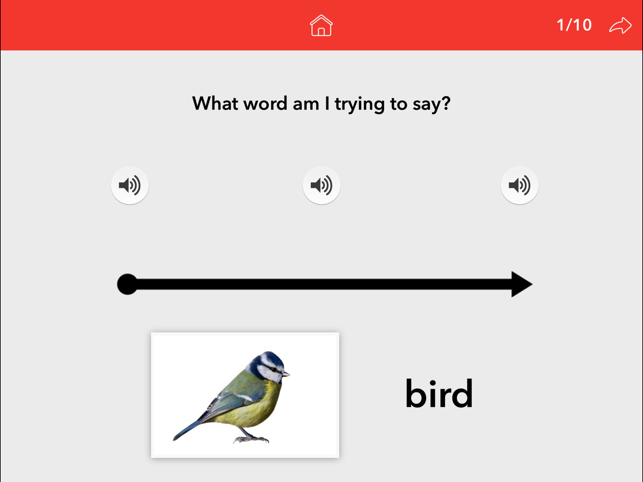 1/10

What word am I trying to say?

bird